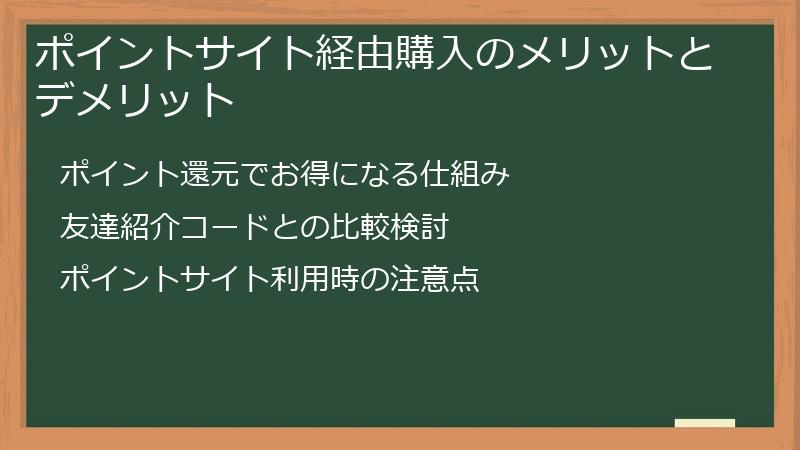 ポイントサイト経由購入のメリットとデメリット

ポイント還元でお得になる仕組み

友達紹介コードとの比較検討

ポイントサイト利用時の注意点